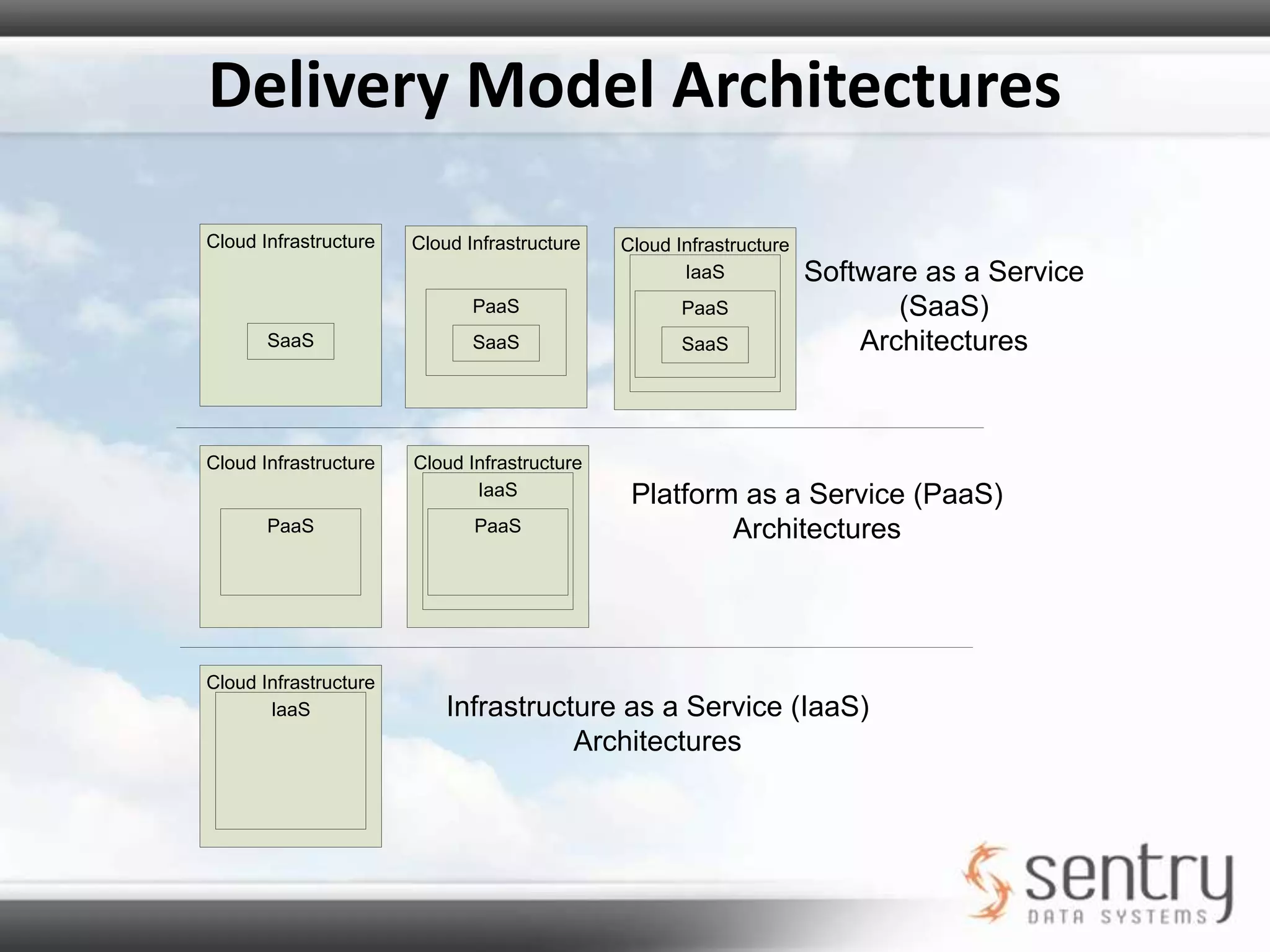 Delivery Model Architectures

Cloud Infrastructure

SaaS

Cloud Infrastructure

PaaS

SaaS

Cloud Infrastructure

IaaS

PaaS

SaaS

Software as a Service (SaaS) Architectures

Cloud Infrastructure

PaaS

Cloud Infrastructure

IaaS

PaaS

Platform as a Service (PaaS) Architectures

Cloud Infrastructure

IaaS

Infrastructure as a Service (IaaS) Architectures

sentry
DATA SYSTEMS